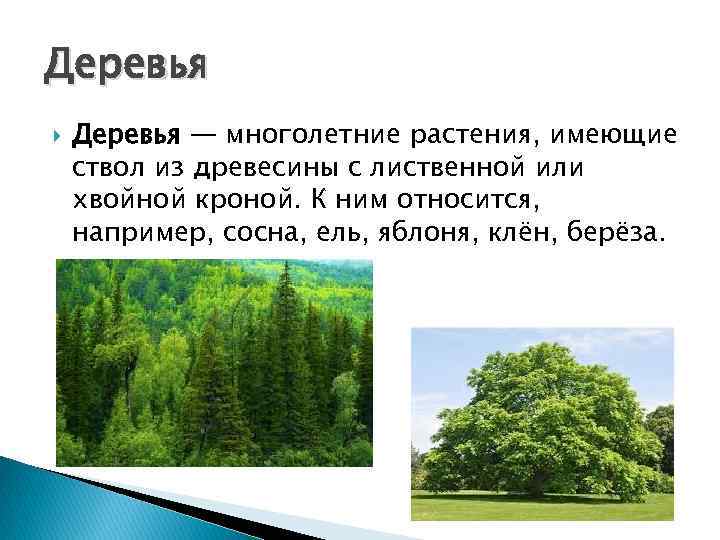 Деревья

Деревья — многолетние растения, имеющие ствол из древесины с лиственной или хвойной кроной. К ним относится, например, сосна, ель, яблоня, клён, берёза.